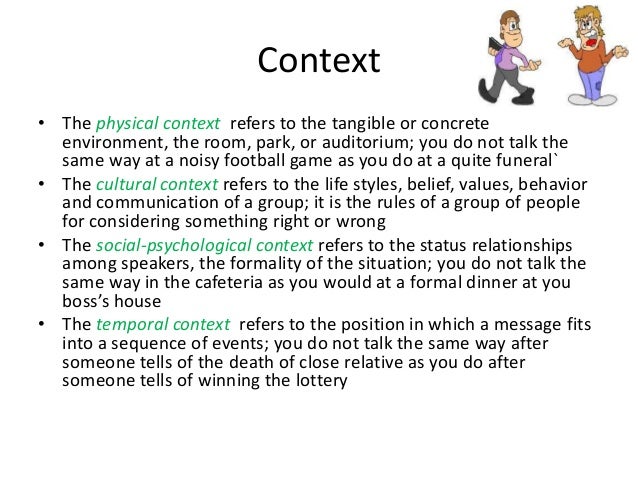 Context

• The physical context refers to the tangible or concrete environment, the room, park, or auditorium; you do not talk the same way at a noisy football game as you do at a quite funeral`
• The cultural context refers to the life styles, belief, values, behavior and communication of a group; it is the rules of a group of people for considering something right or wrong
• The social-psychological context refers to the status relationships among speakers, the formality of the situation; you do not talk the same way in the cafeteria as you would at a formal dinner at you boss's house
• The temporal context refers to the position in which a message fits into a sequence of events; you do not talk the same way after someone tells of the death of close relative as you do after someone tells of winning the lottery